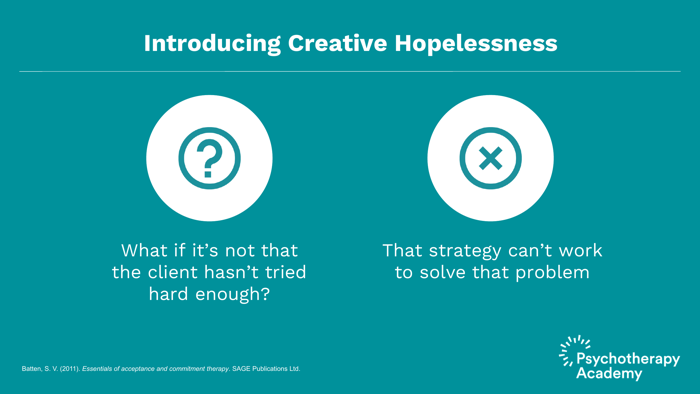 Introducing Creative Hopelessness

What if it's not that the client hasn't tried hard enough?

That strategy can't work to solve that problem

Batten, S. V. (2011). Essentials of acceptance and commitment therapy. SAGE Publications Ltd.

Psychotherapy Academy